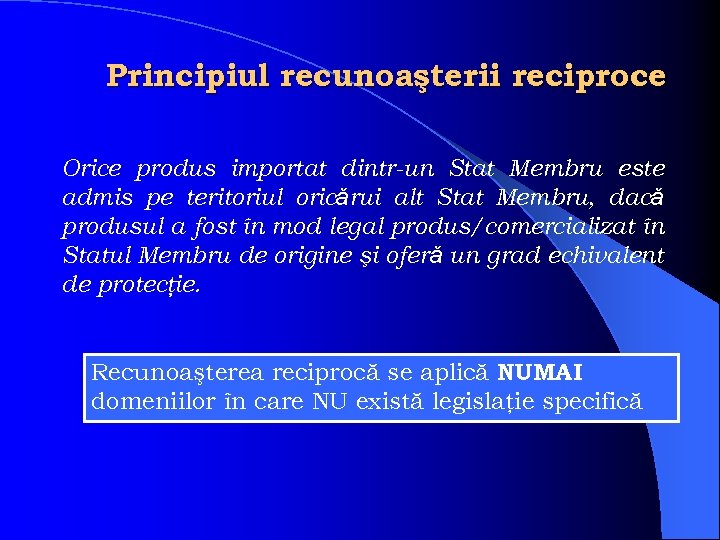 Principiul recunoaşterii reciproce

Orice produs importat dintr-un Stat Membru este admis pe teritoriul oricărui alt Stat Membru, dacă produsul a fost în mod legal produs/comercializat în Statul Membru de origine şi oferă un grad echivalent de protecţie.

Recunoaşterea reciprocă se aplică NUMAI domeniilor în care NU există legislaţie specifică